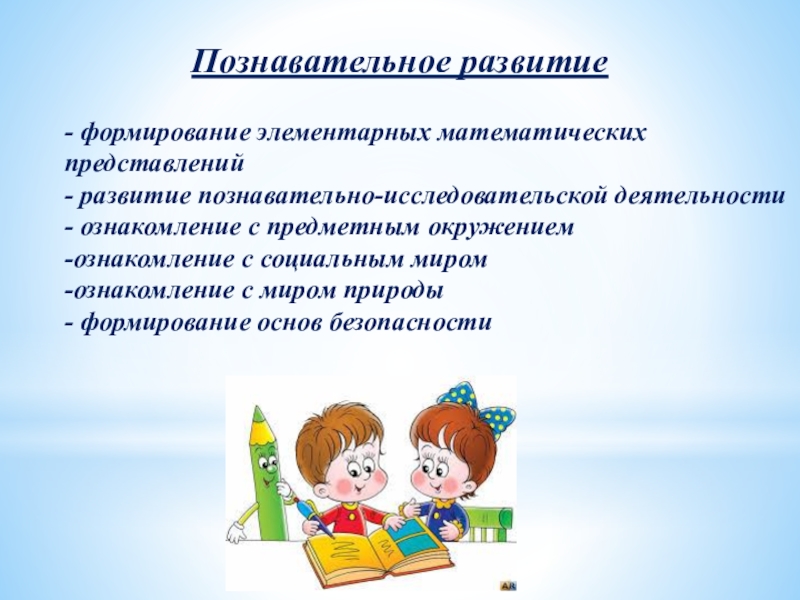 Познавательное развитие

- формирование элементарных математических представлений
- развитие познавательно-исследовательской деятельности
- ознакомление с предметным окружением
-ознакомление с социальным миром
-ознакомление с миром природы
- формирование основ безопасности